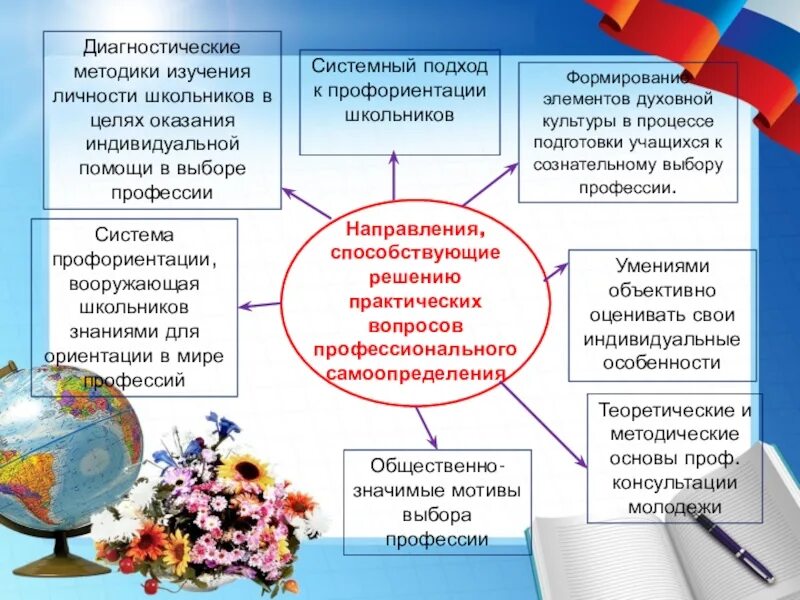 Диагностические методики изучения личности школьников в целях оказания индивидуальной помощи в выборе профессии

Системный подход к профориентации школьников

Формирование элементов духовной культуры в процессе подготовки учащихся к сознательному выбору профессии.

Система профориентации, вооружающая школьников знаниями для ориентации в мире профессий

Направления, способствующие решению практических вопросов профессионального самоопределения

Умениями объективно оценивать свои индивидуальные особенности

Теоретические и методические основы проф. консультации молодежи

Общественно-значимые мотивы выбора профессии